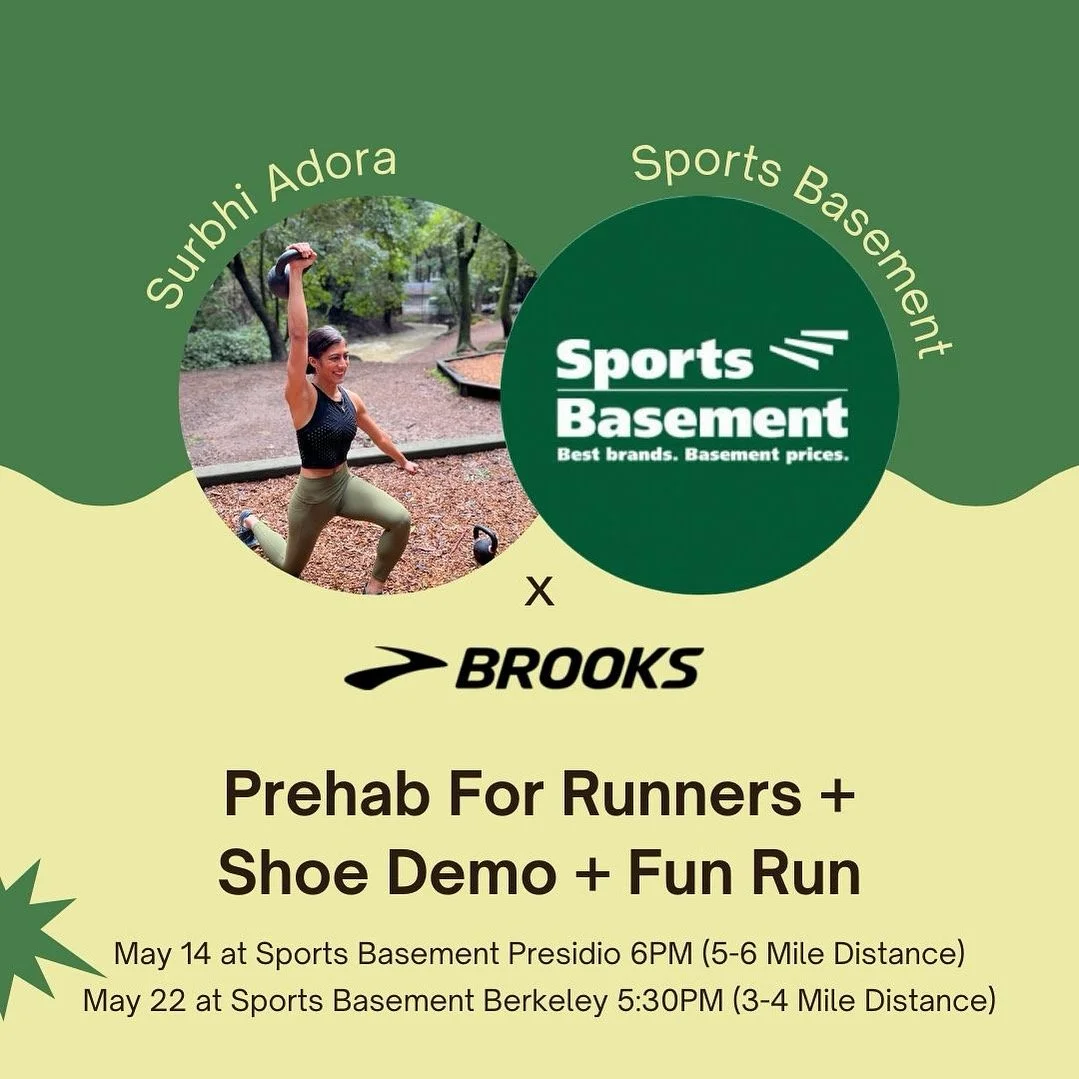 Surbhi Adora

Sports Basement

Sports Basement
Best brands. Basement prices.

x

BROOKS

Prehab For Runners + Shoe Demo + Fun Run

May 14 at Sports Basement Presidio 6PM (5-6 Mile Distance)
May 22 at Sports Basement Berkeley 5:30PM (3-4 Mile Distance)